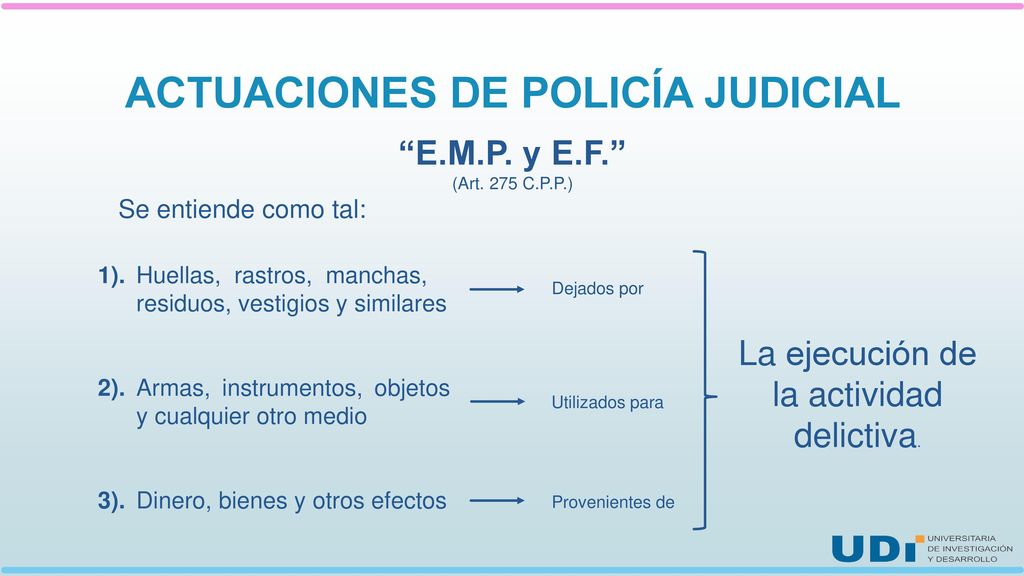 ACTUACIONES DE POLICÍA JUDICIAL

“E.M.P. y E.F.”
(Art. 275 C.P.P.)

Se entiende como tal:

1). Huellas, rastros, manchas, residuos, vestigios y similares

Dejados por

2). Armas, instrumentos, objetos y cualquier otro medio

Utilizados para

3). Dinero, bienes y otros efectos

Provenientes de

La ejecución de la actividad delictiva.

UDI UNIVERSITARIA DE INVESTIGACIÓN Y DESARROLLO